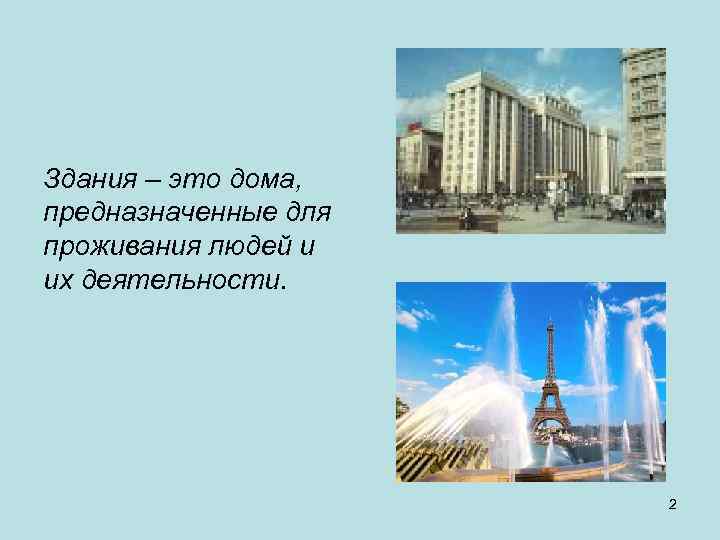 Здания – это дома, предназначенные для проживания людей и их деятельности.

2